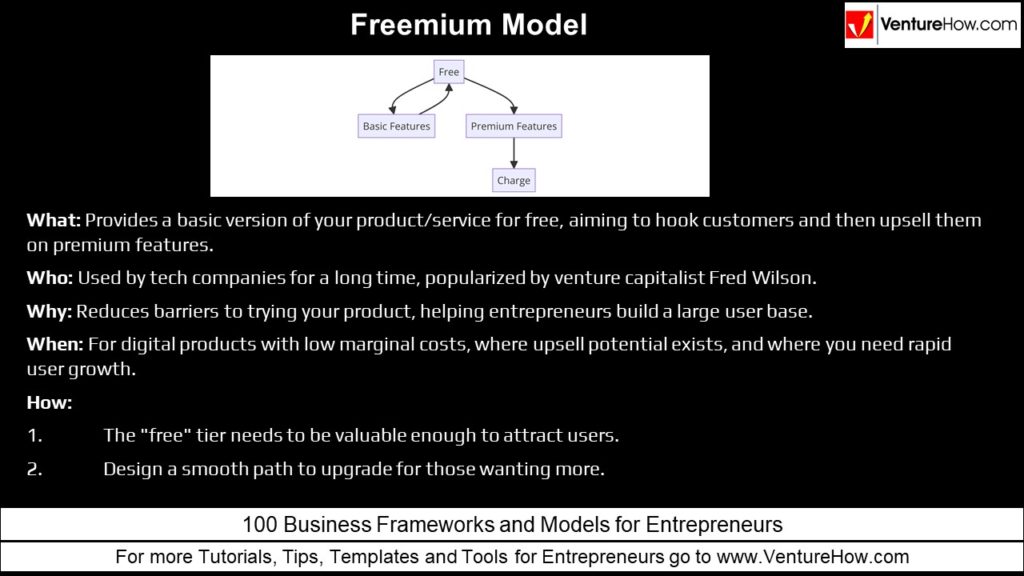 Freemium Model

VentureHow.com

Free

Basic Features

Premium Features

Charge

What: Provides a basic version of your product/service for free, aiming to hook customers and then upsell them on premium features.

Who: Used by tech companies for a long time, popularized by venture capitalist Fred Wilson.

Why: Reduces barriers to trying your product, helping entrepreneurs build a large user base.

When: For digital products with low marginal costs, where upsell potential exists, and where you need rapid user growth.

How:

1. The "free" tier needs to be valuable enough to attract users.

2. Design a smooth path to upgrade for those wanting more.

100 Business Frameworks and Models for Entrepreneurs

For more Tutorials, Tips, Templates and Tools for Entrepreneurs go to www.VentureHow.com